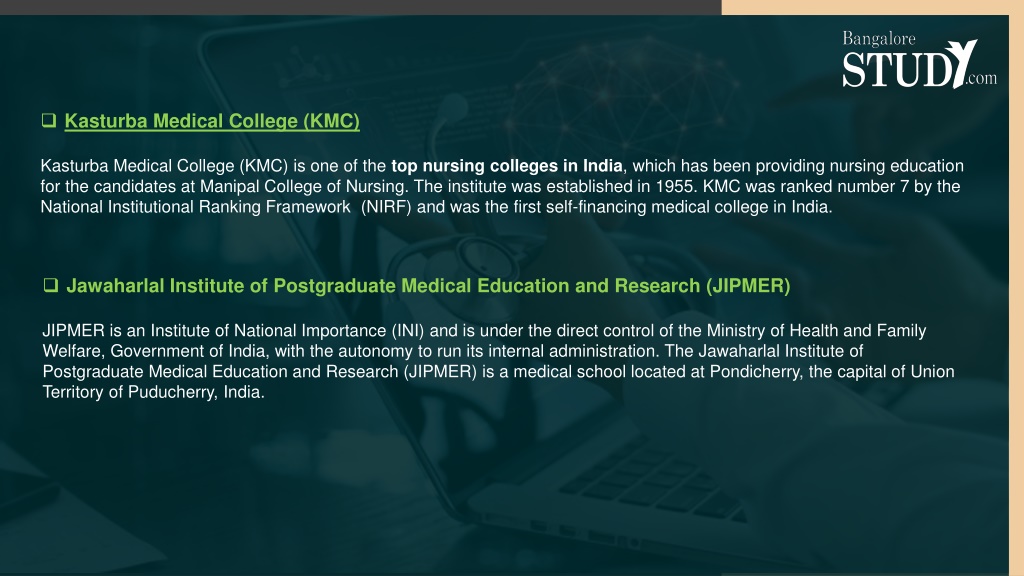 Bangalore
STUDY.com

❑ Kasturba Medical College (KMC)

Kasturba Medical College (KMC) is one of the top nursing colleges in India, which has been providing nursing education for the candidates at Manipal College of Nursing. The institute was established in 1955. KMC was ranked number 7 by the National Institutional Ranking Framework (NIRF) and was the first self-financing medical college in India.

❑ Jawaharlal Institute of Postgraduate Medical Education and Research (JIPMER)

JIPMER is an Institute of National Importance (INI) and is under the direct control of the Ministry of Health and Family Welfare, Government of India, with the autonomy to run its internal administration. The Jawaharlal Institute of Postgraduate Medical Education and Research (JIPMER) is a medical school located at Pondicherry, the capital of Union Territory of Puducherry, India.